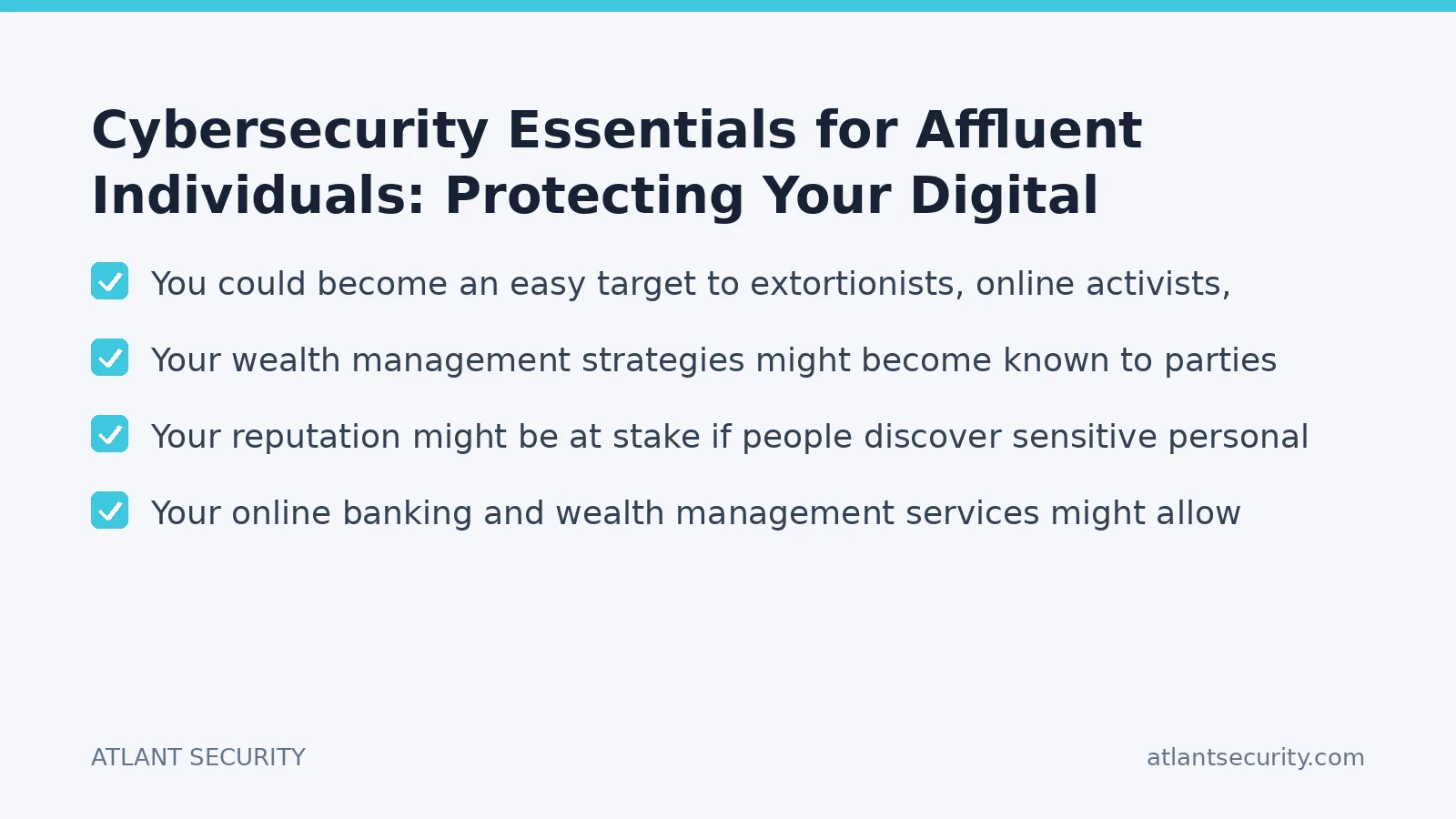 Cybersecurity Essentials for Affluent Individuals: Protecting Your Digital

You could become an easy target to extortionists, online activists,

Your wealth management strategies might become known to parties

Your reputation might be at stake if people discover sensitive personal

Your online banking and wealth management services might allow

ATLANT SECURITY

atlantsecurity.com